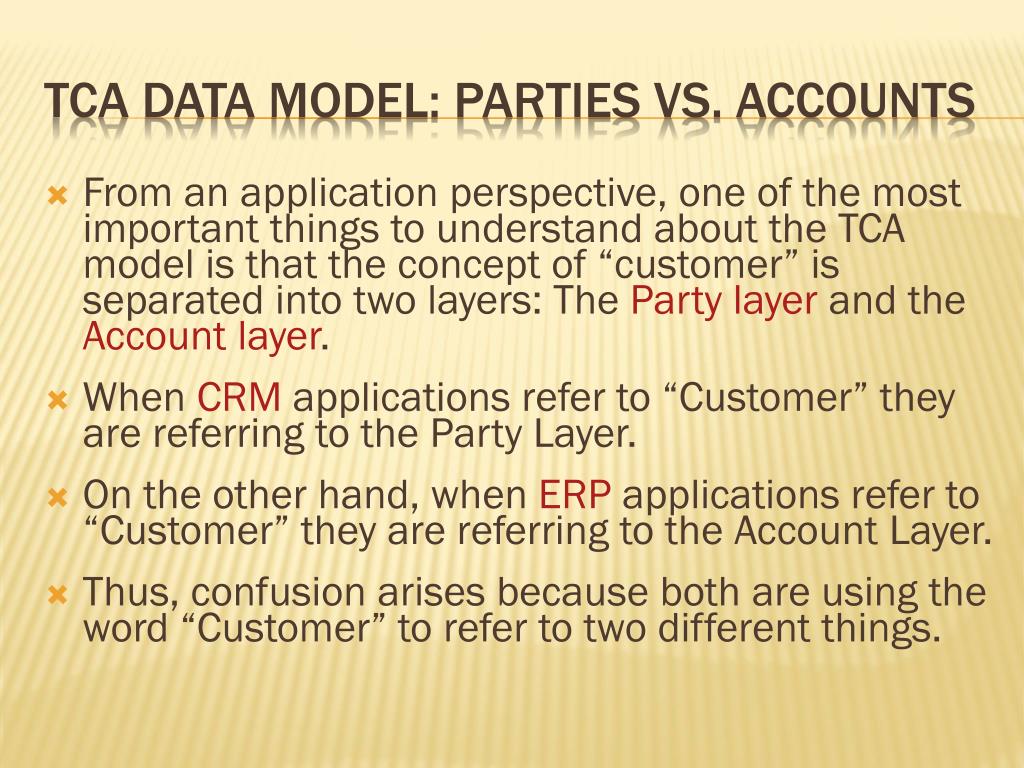 TCA DATA MODEL: PARTIES VS. ACCOUNTS

From an application perspective, one of the most important things to understand about the TCA model is that the concept of “customer” is separated into two layers: The Party layer and the Account layer.

When CRM applications refer to “Customer” they are referring to the Party Layer.

On the other hand, when ERP applications refer to “Customer” they are referring to the Account Layer.

Thus, confusion arises because both are using the word “Customer” to refer to two different things.